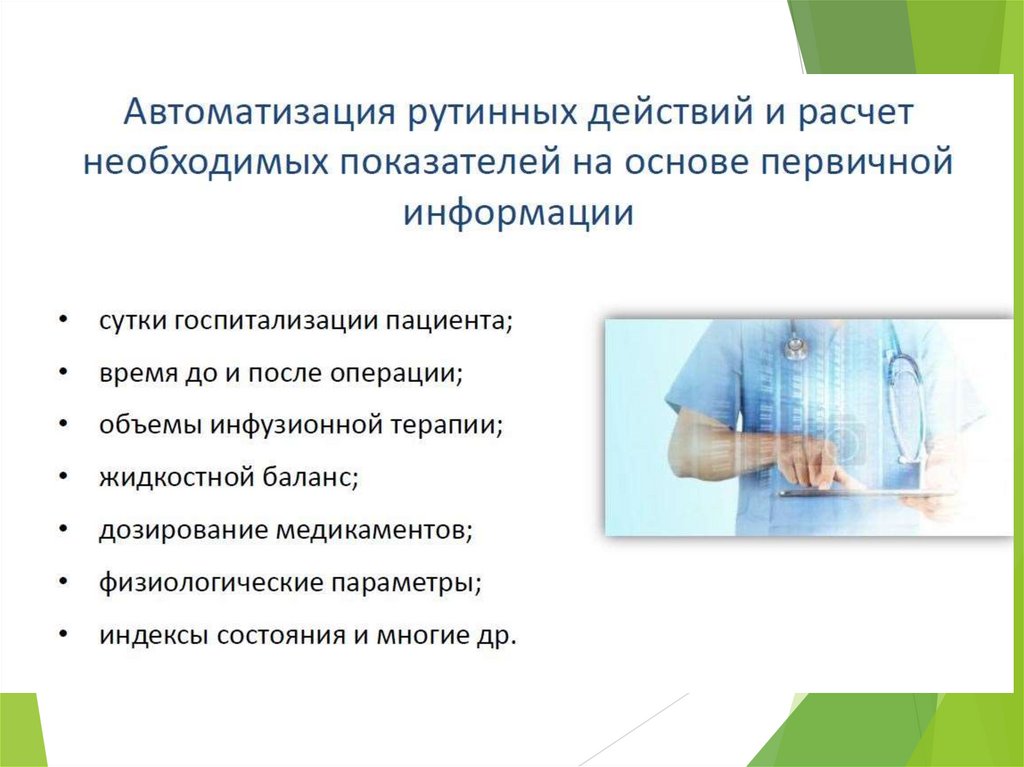 Автоматизация рутинных действий и расчет необходимых показателей на основе первичной информации

• сутки госпитализации пациента;
• время до и после операции;
• объемы инфузионной терапии;
• жидкостной баланс;
• дозирование медикаментов;
• физиологические параметры;
• индексы состояния и многие др.